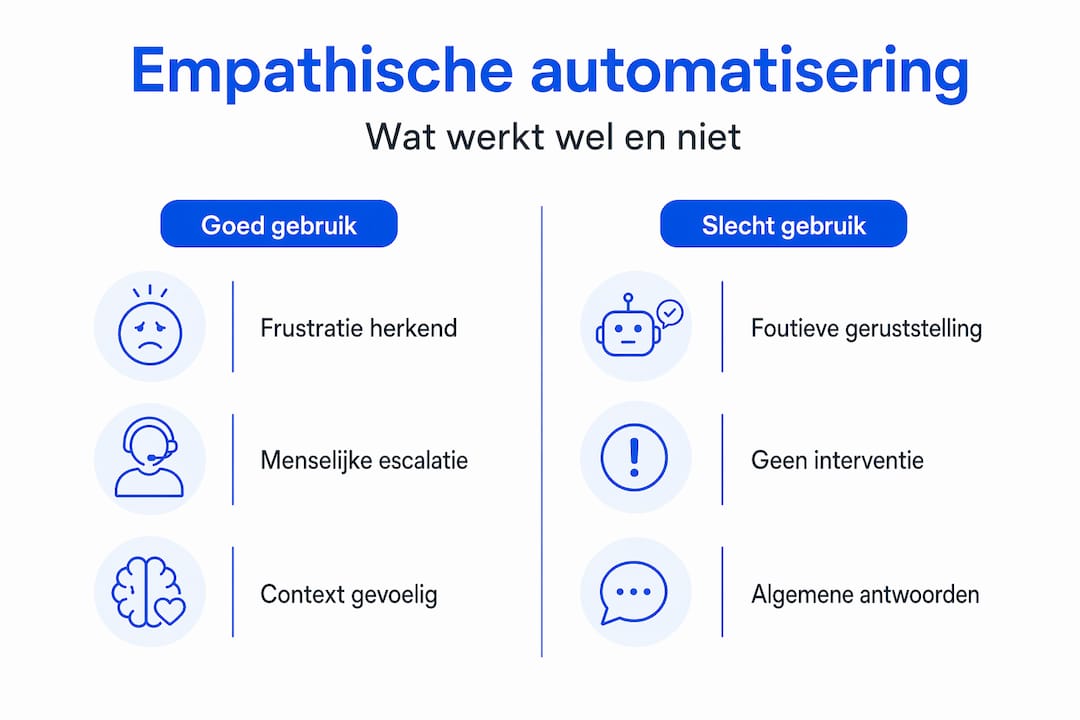 Empathische automatisering

Wat werkt wel en niet

Goed gebruik

Frustratie herkend

Menselijke escalatie

Context gevoelig

Slecht gebruik

Foutieve geruststelling

Geen interventie

Algemene antwoorden